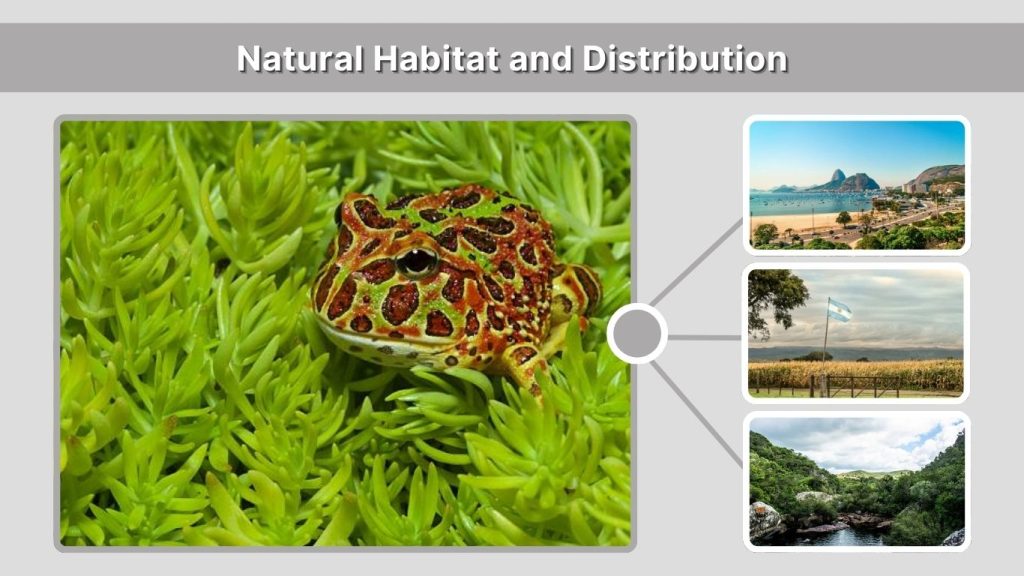 Natural Habitat and Distribution